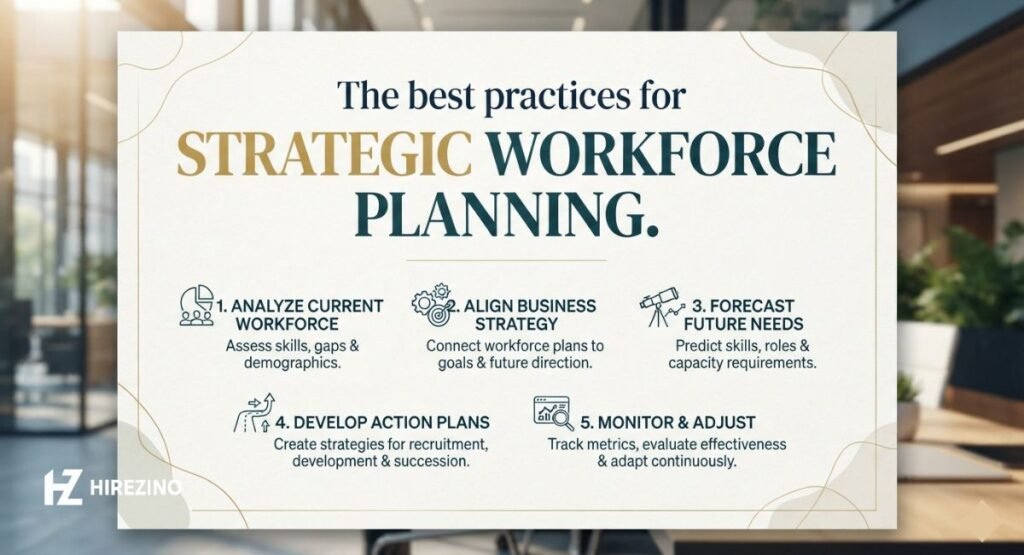 The best practices for
STRATEGIC WORKFORCE PLANNING.

1. ANALYZE CURRENT WORKFORCE
Assess skills, gaps & demographics.

2. ALIGN BUSINESS STRATEGY
Connect workforce plans to goals & future direction.

3. FORECAST FUTURE NEEDS
Predict skills, roles & capacity requirements.

4. DEVELOP ACTION PLANS
Create strategies for recruitment, development & succession.

5. MONITOR & ADJUST
Track metrics, evaluate effectiveness & adapt continuously.

HZ HIREZINO